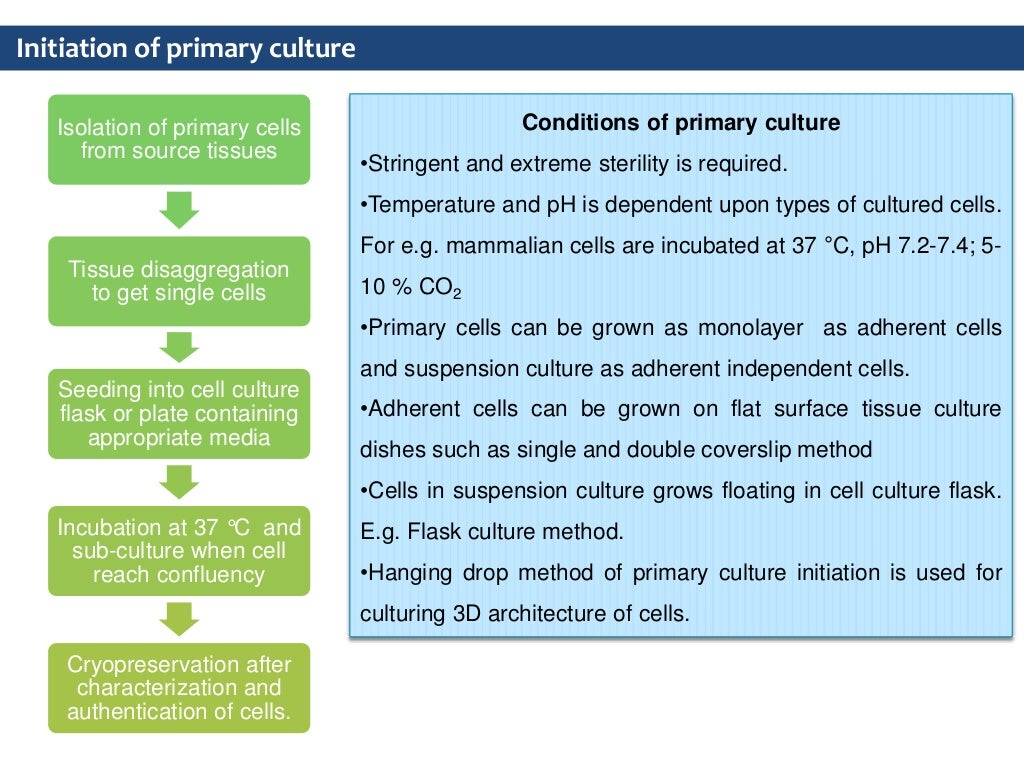 Initiation of primary culture

Isolation of primary cells from source tissues

Tissue disaggregation to get single cells

Seeding into cell culture flask or plate containing appropriate media

Incubation at 37 °C and sub-culture when cell reach confluency

Cryopreservation after characterization and authentication of cells.

Conditions of primary culture

•Stringent and extreme sterility is required.

•Temperature and pH is dependent upon types of cultured cells. For e.g. mammalian cells are incubated at 37 °C, pH 7.2-7.4; 5-10 % $CO_2$

•Primary cells can be grown as monolayer as adherent cells and suspension culture as adherent independent cells.

•Adherent cells can be grown on flat surface tissue culture dishes such as single and double coverslip method

•Cells in suspension culture grows floating in cell culture flask. E.g. Flask culture method.

•Hanging drop method of primary culture initiation is used for culturing 3D architecture of cells.